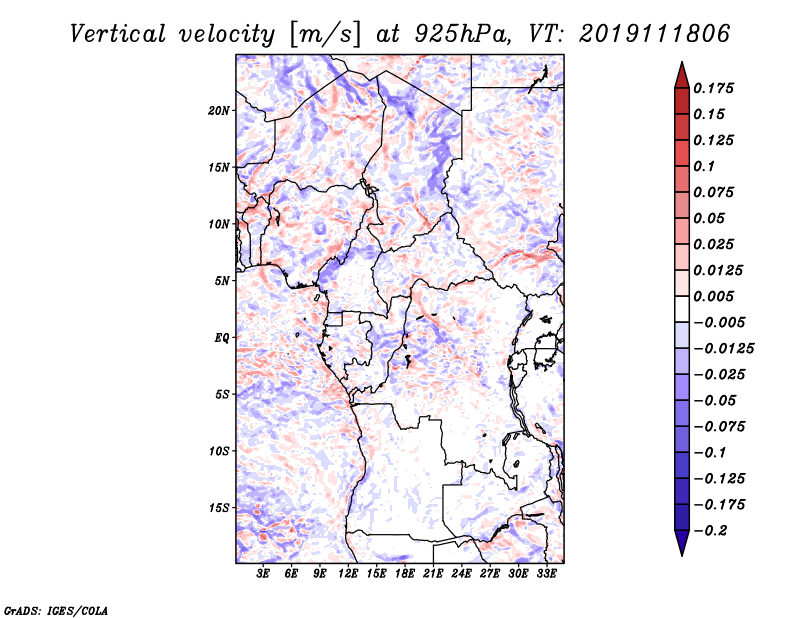 Vertical velocity [m/s] at 925hPa, VT: 2019111806

20N
15N
10N
5N
EQ
5S
10S
15S

3E 6E 9E 12E 15E 18E 21E 24E 27E 30E 33E

0.175
0.15
0.125
0.1
0.075
0.05
0.025
0.0125
0.005
−0.005
−0.0125
−0.025
−0.05
−0.075
−0.1
−0.125
−0.175
−0.2

GrADS: IGES/COLA